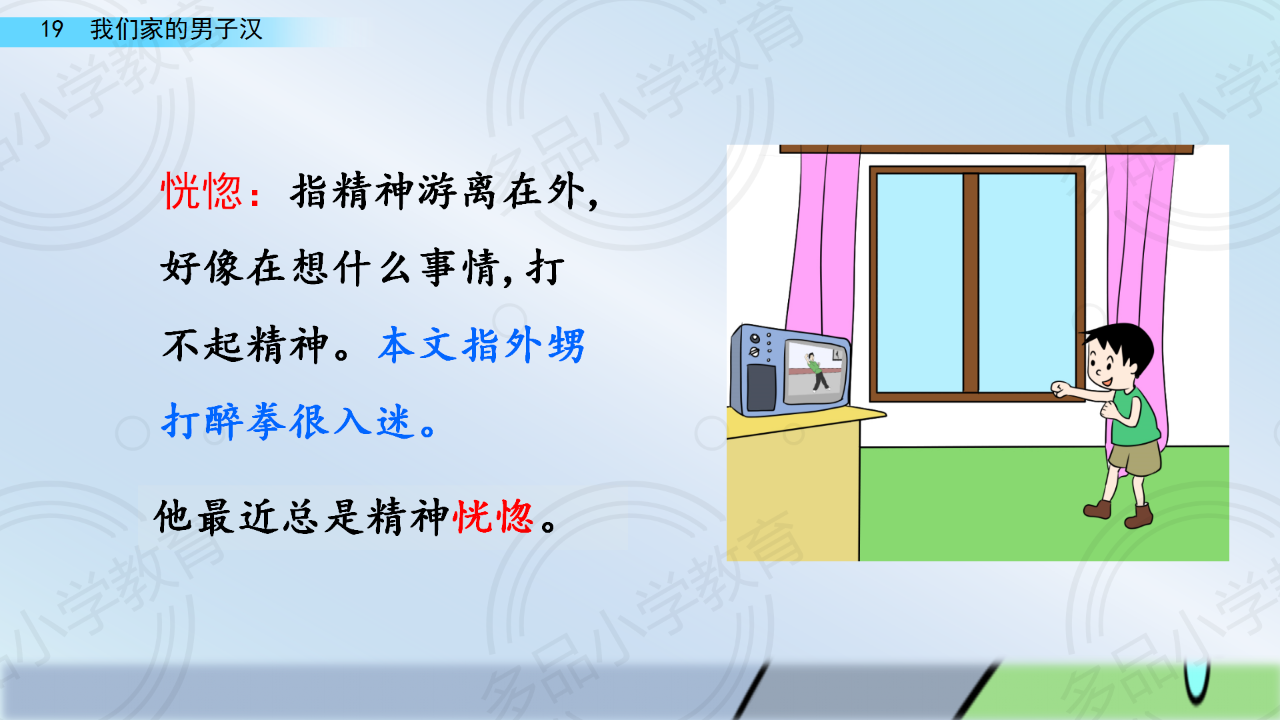 19 我们家的男子汉

恍惚：指精神游离在外，好像在想什么事情，打不起精神。本文指外甥打醉拳很入迷。

他最近总是精神恍惚。

多品小学教育